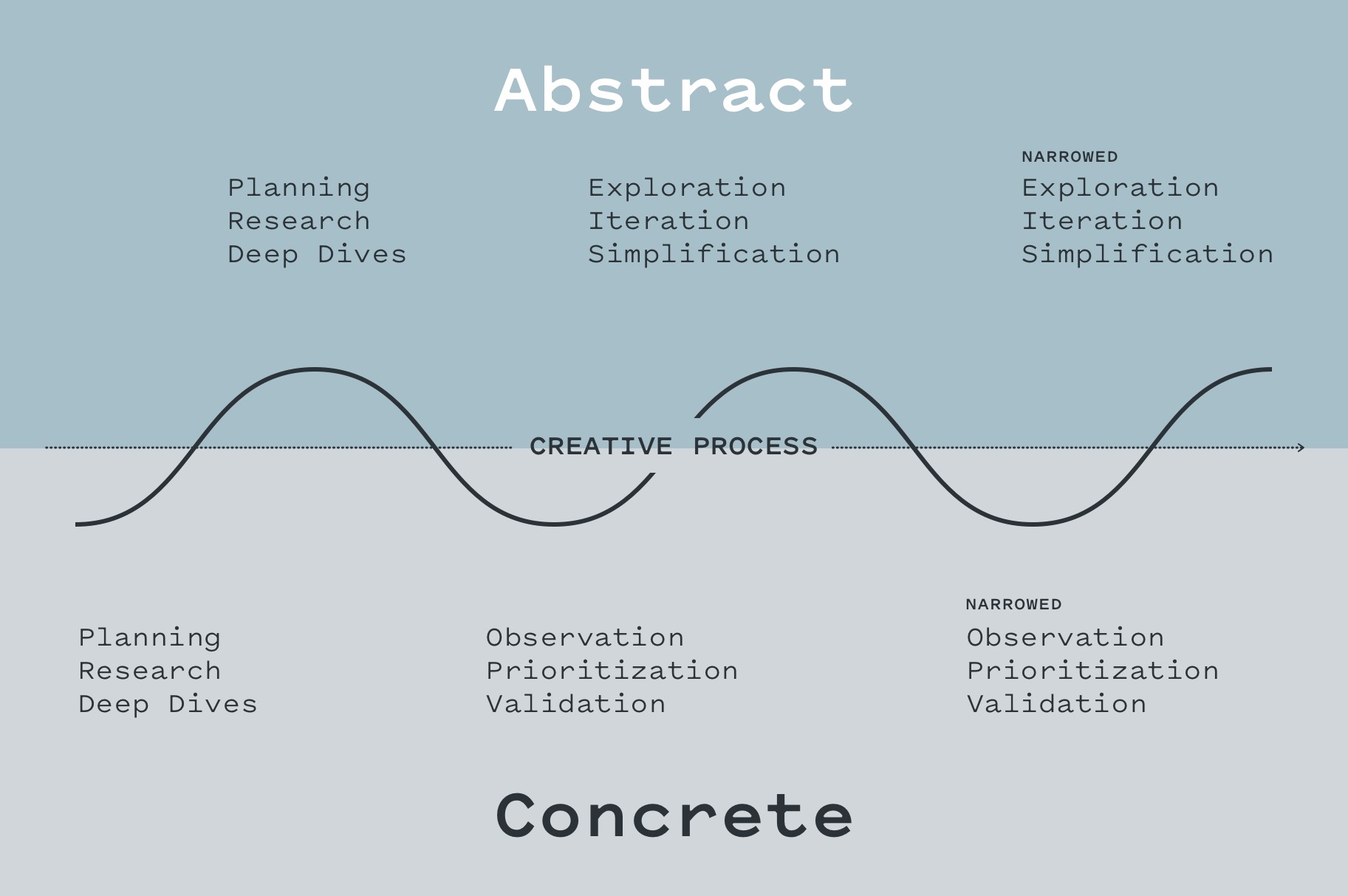 Abstract

Planning
Research
Deep Dives

Exploration
Iteration
Simplification

NARROWED
Exploration
Iteration
Simplification

CREATIVE PROCESS

Planning
Research
Deep Dives

Observation
Prioritization
Validation

NARROWED
Observation
Prioritization
Validation

Concrete